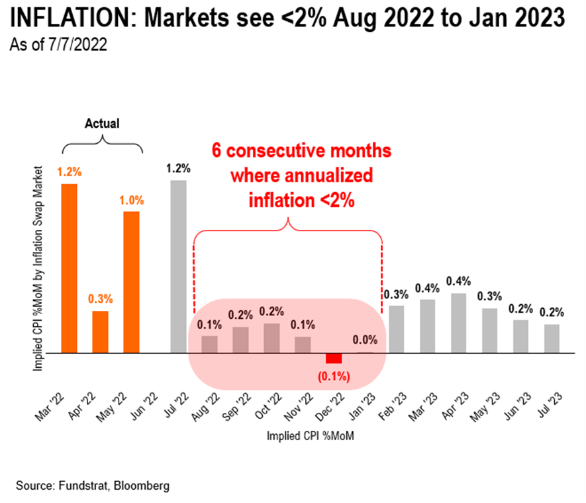 INFLATION: Markets see <2% Aug 2022 to Jan 2023
As of 7/7/2022

Actual

6 consecutive months where annualized inflation <2%

Implied CPI %MoM by Inflation Swap Market

1.2%
0.3%
1.0%
1.2%
0.1%
0.2%
0.2%
0.1%
(0.1%)
0.0%
0.3%
0.4%
0.4%
0.3%
0.2%
0.2%

Mar '22
Apr '22
May '22
Jun '22
Jul '22
Aug '22
Sep '22
Oct '22
Nov '22
Dec '22
Jan '23
Feb '23
Mar '23
Apr '23
May '23
Jun '23
Jul '23

Implied CPI %MoM

Source: Fundstrat, Bloomberg